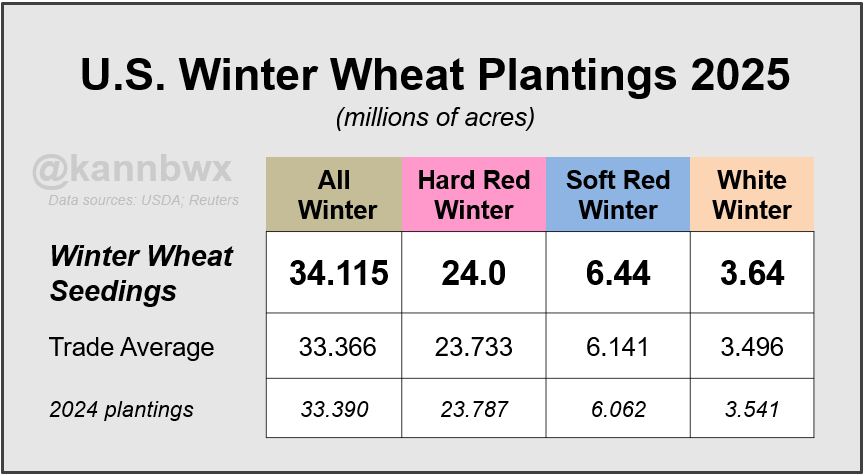 U.S. Winter Wheat Plantings 2025

(millions of acres)

@kannbwx

Data sources: USDA; Reuters

| | All Winter | Hard Red Winter | Soft Red Winter | White Winter |
|---|---|---|---|---|
| Winter Wheat Seedings | 34.115 | 24.0 | 6.44 | 3.64 |
| Trade Average | 33.366 | 23.733 | 6.141 | 3.496 |
| 2024 plantings | 33.390 | 23.787 | 6.062 | 3.541 |